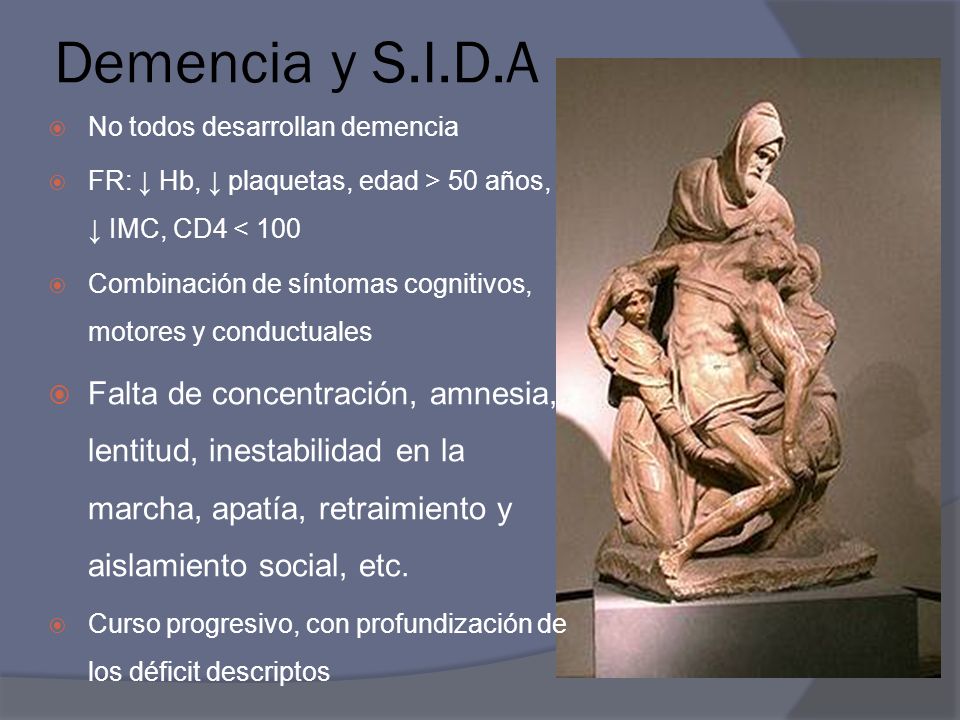 Demencia y S.I.D.A

No todos desarrollan demencia

FR: ↓ Hb, ↓ plaquetas, edad > 50 años, ↓ IMC, CD4 < 100

Combinación de síntomas cognitivos, motores y conductuales

Falta de concentración, amnesia, lentitud, inestabilidad en la marcha, apatía, retraimiento y aislamiento social, etc.

Curso progresivo, con profundización de los déficit descriptos